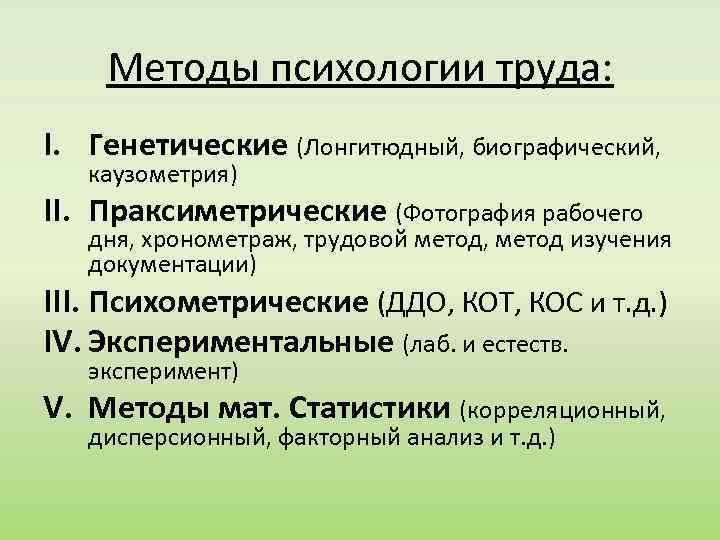 Методы психологии труда:

I. Генетические (Лонгитюдный, биографический, каузометрия)

II. Праксиметрические (Фотография рабочего дня, хронометраж, трудовой метод, метод изучения документации)

III. Психометрические (ДДО, КОТ, КОС и т.д.)

IV. Экспериментальные (лаб. и естеств. эксперимент)

V. Методы мат. Статистики (корреляционный, дисперсионный, факторный анализ и т.д.)